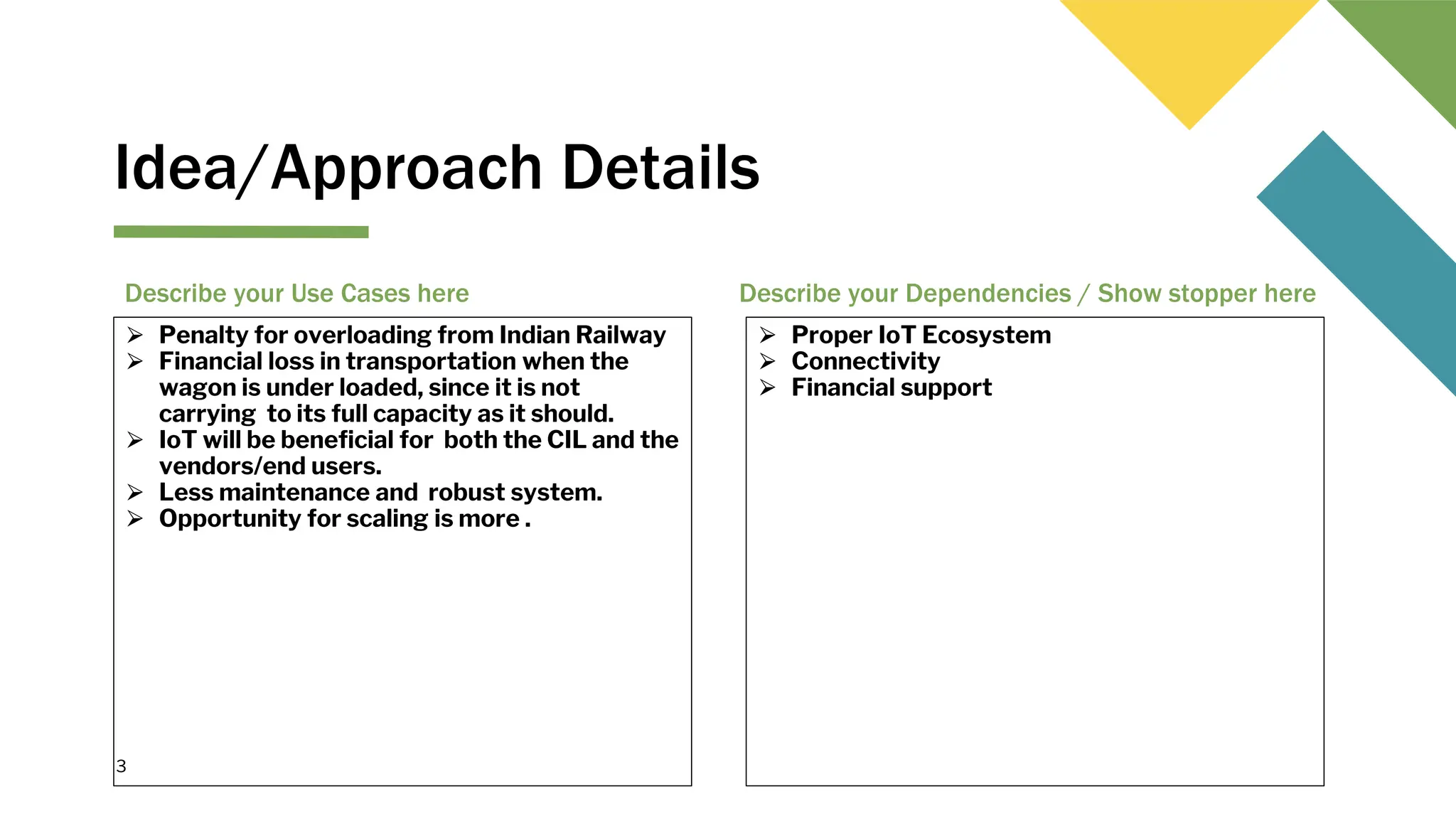 Idea/Approach Details

Describe your Use Cases here

➢ Penalty for overloading from Indian Railway
➢ Financial loss in transportation when the wagon is under loaded, since it is not carrying to its full capacity as it should.
➢ IoT will be beneficial for both the CIL and the vendors/end users.
➢ Less maintenance and robust system.
➢ Opportunity for scaling is more .

3

Describe your Dependencies / Show stopper here

➢ Proper IoT Ecosystem
➢ Connectivity
➢ Financial support